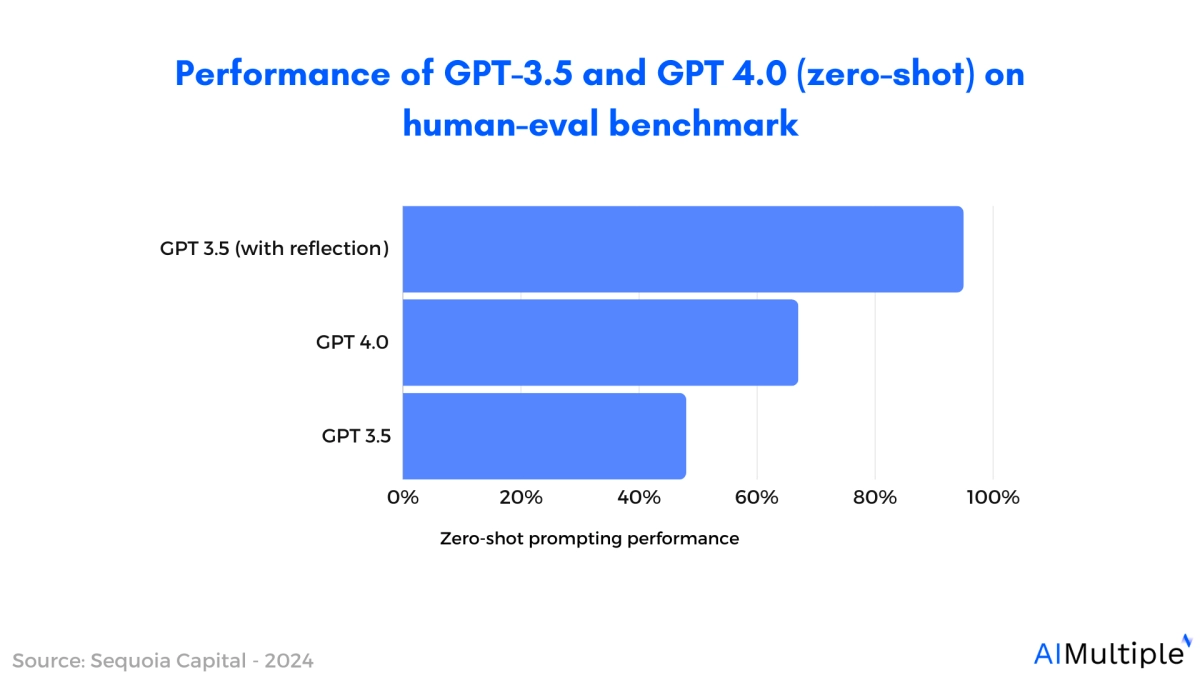 Performance of GPT-3.5 and GPT 4.0 (zero-shot) on human-eval benchmark

GPT 3.5 (with reflection)

GPT 4.0

GPT 3.5

0%
20%
40%
60%
80%
100%

Zero-shot prompting performance

Source: Sequoia Capital - 2024

AIMultiple